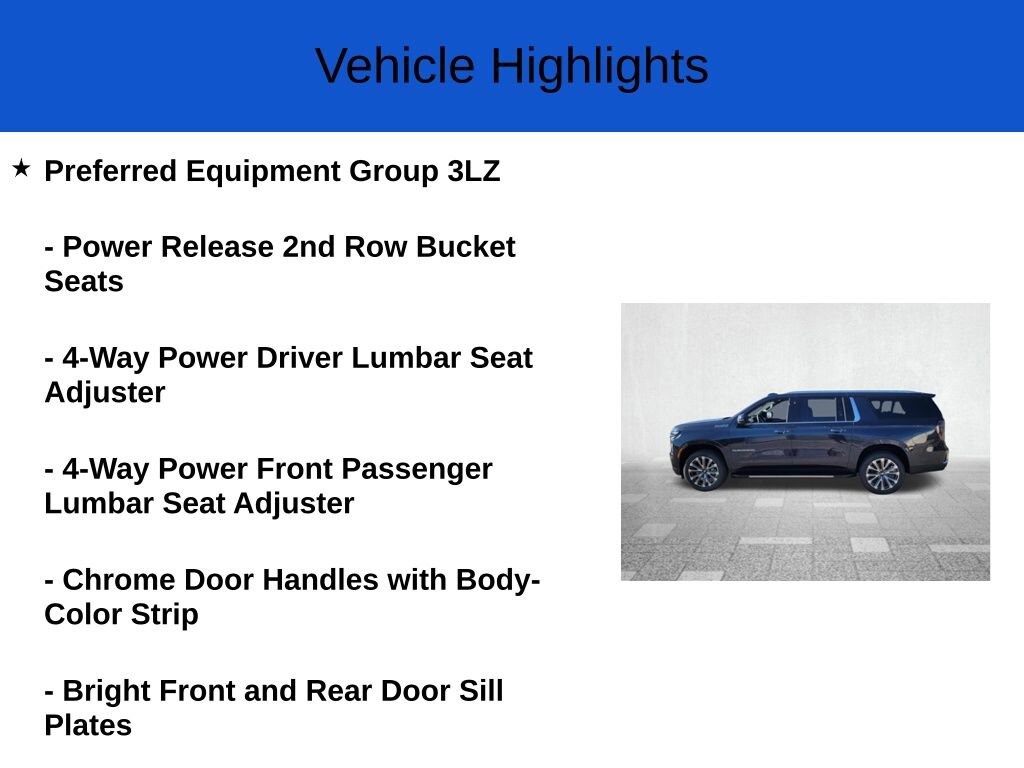 Vehicle Highlights

★ Preferred Equipment Group 3LZ

- Power Release 2nd Row Bucket Seats

- 4-Way Power Driver Lumbar Seat Adjuster

- 4-Way Power Front Passenger Lumbar Seat Adjuster

- Chrome Door Handles with Body-Color Strip

- Bright Front and Rear Door Sill Plates